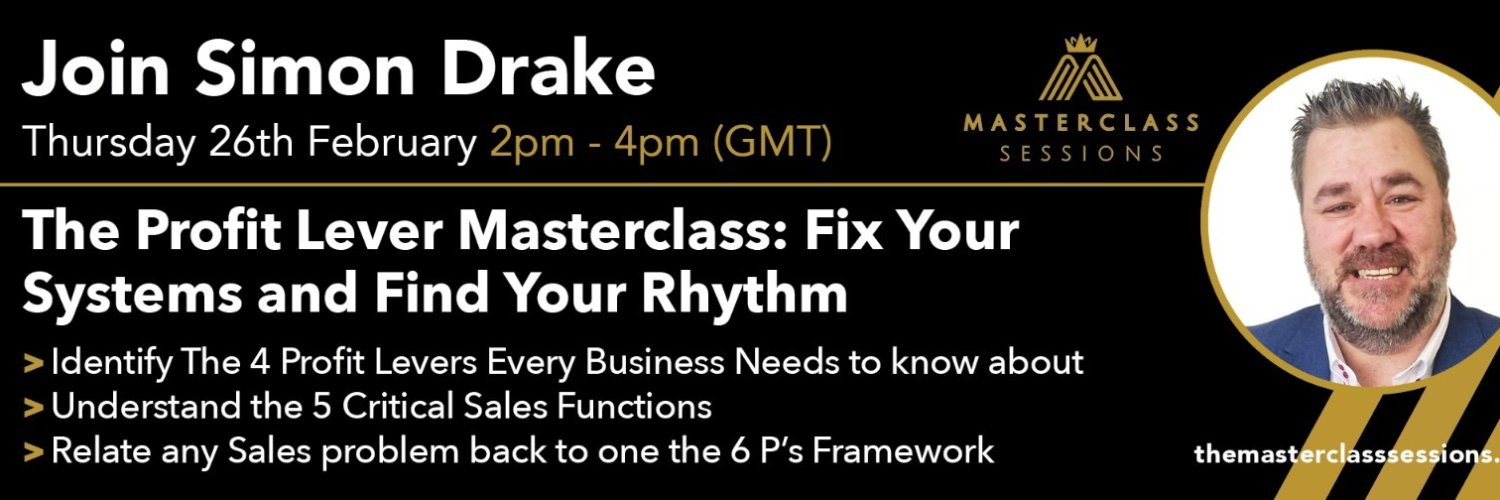 Join Simon Drake
Thursday 26th February 2pm - 4pm (GMT)

MASTERCLASS SESSIONS

The Profit Lever Masterclass: Fix Your Systems and Find Your Rhythm

> Identify The 4 Profit Levers Every Business Needs to know about
> Understand the 5 Critical Sales Functions
> Relate any Sales problem back to one the 6 P's Framework

themasterclasssessions.